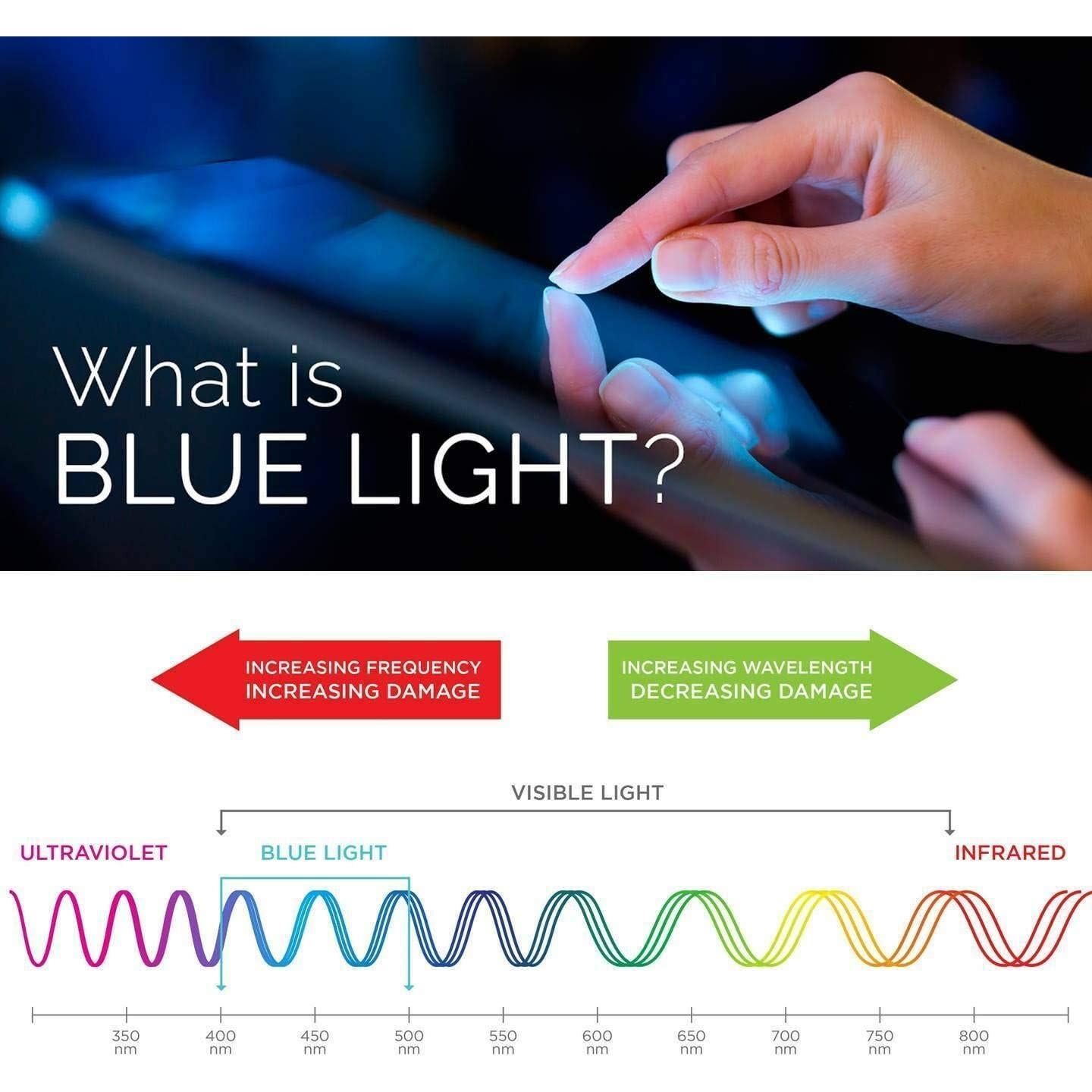 What is
BLUE LIGHT?

INCREASING FREQUENCY
INCREASING DAMAGE

INCREASING WAVELENGTH
DECREASING DAMAGE

VISIBLE LIGHT

ULTRAVIOLET

BLUE LIGHT

INFRARED

350 nm
400 nm
450 nm
500 nm
550 nm
600 nm
650 nm
700 nm
750 nm
800 nm